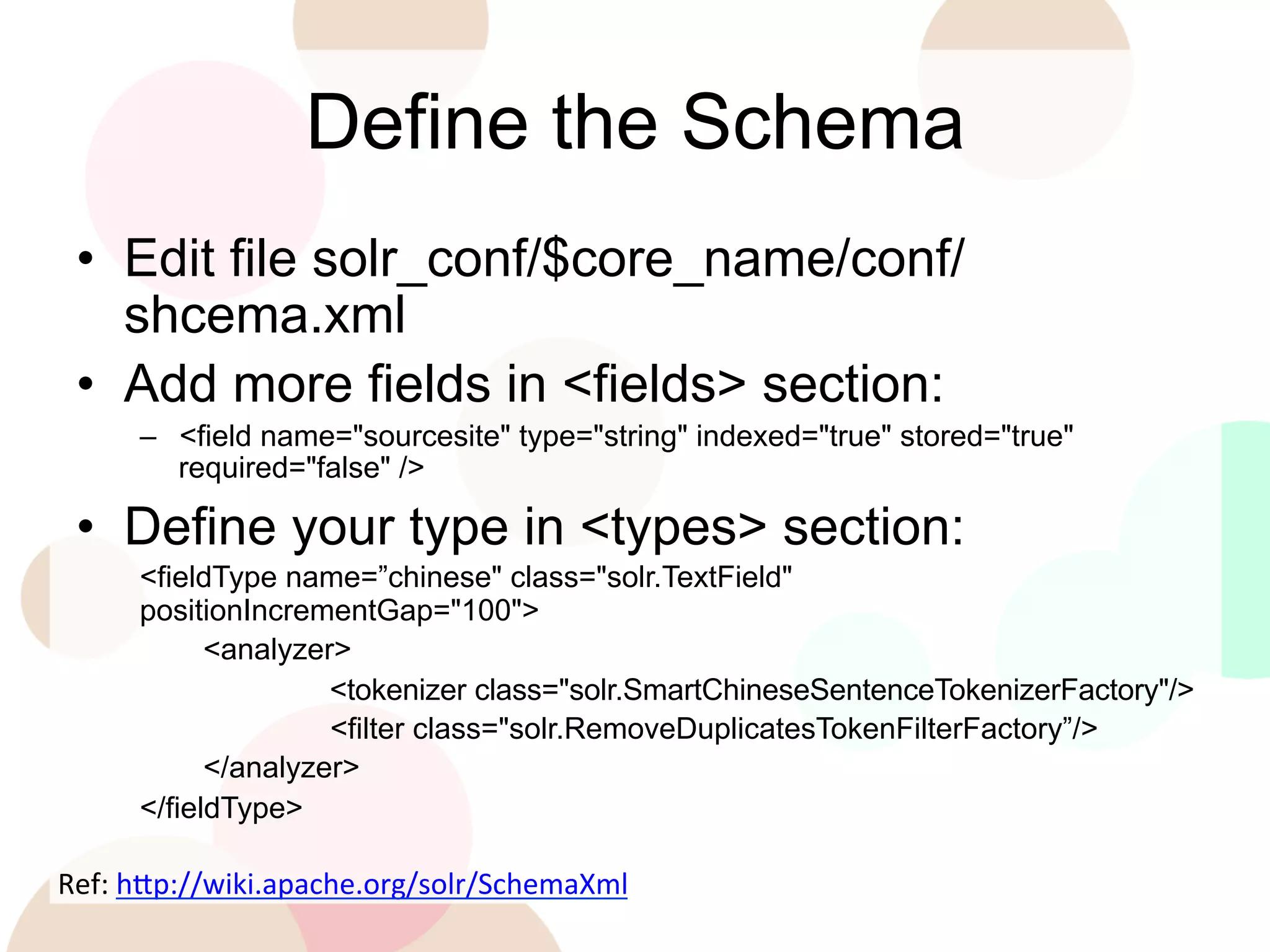 Define the Schema

• Edit file solr_conf/$core_name/conf/shcema.xml
• Add more fields in <fields> section:
– <field name="sourcesite" type="string" indexed="true" stored="true" required="false" />
• Define your type in <types> section:
<fieldType name=”chinese" class="solr.TextField" positionIncrementGap="100">
<analyzer>
<tokenizer class="solr.SmartChineseSentenceTokenizerFactory"/>
<filter class="solr.RemoveDuplicatesTokenFilterFactory”/>
</analyzer>
</fieldType>

Ref: http://wiki.apache.org/solr/SchemaXml